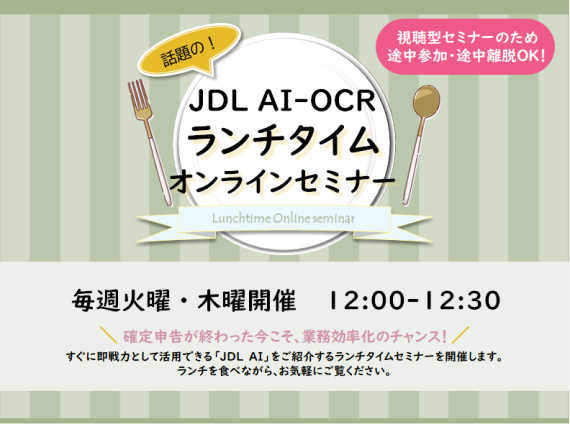 話題の！

視聴型セミナーのため
途中参加・途中離脱OK!

JDL AI-OCR
ランチタイム
オンラインセミナー

Lunchtime Online seminar

毎週火曜・木曜開催　12:00-12:30

＼ 確定申告が終わった今こそ、業務効率化のチャンス! ／

すぐに即戦力として活用できる「JDL AI」をご紹介するランチタイムセミナーを開催します。
ランチを食べながら、お気軽にご覧ください。